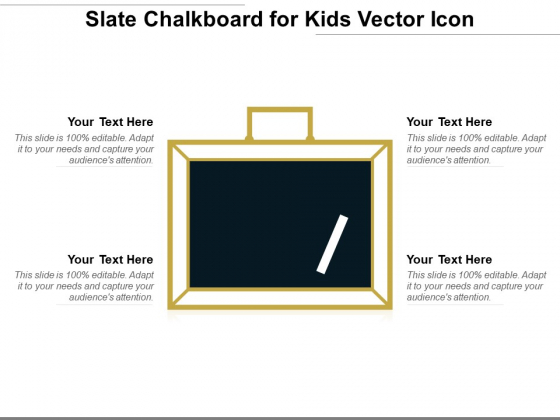 Slate Chalkboard for Kids Vector Icon

Your Text Here
This slide is 100% editable. Adapt it to your needs and capture your audience's attention.

Your Text Here
This slide is 100% editable. Adapt it to your needs and capture your audience's attention.

Your Text Here
This slide is 100% editable. Adapt it to your needs and capture your audience's attention.

Your Text Here
This slide is 100% editable. Adapt it to your needs and capture your audience's attention.